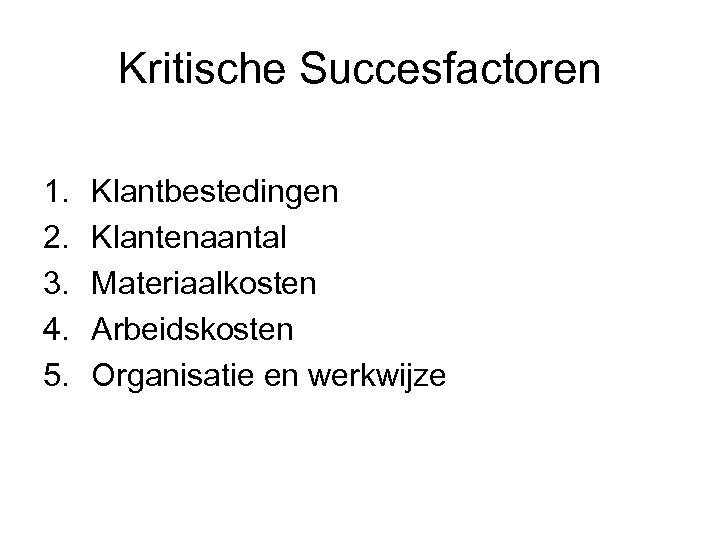 Kritische Succesfactoren

1. Klantbestedingen
2. Klantenaantal
3. Materiaalkosten
4. Arbeidskosten
5. Organisatie en werkwijze